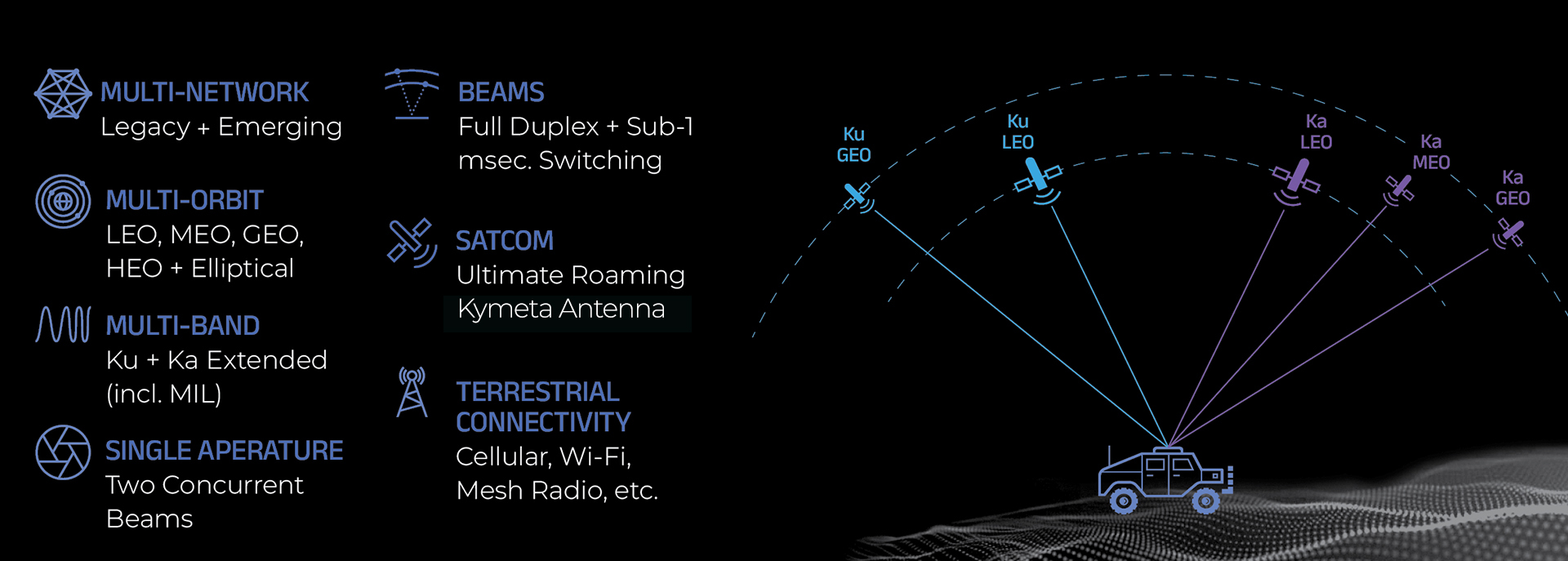 MULTI-NETWORK
Legacy + Emerging

MULTI-ORBIT
LEO, MEO, GEO, HEO + Elliptical

MULTI-BAND
Ku + Ka Extended (incl. MIL)

SINGLE APERATURE
Two Concurrent Beams

BEAMS
Full Duplex + Sub-1 msec. Switching

SATCOM
Ultimate Roaming Kymeta Antenna

TERRESTRIAL CONNECTIVITY
Cellular, Wi-Fi, Mesh Radio, etc.

Ku GEO

Ku LEO

Ka LEO

Ka MEO

Ka GEO